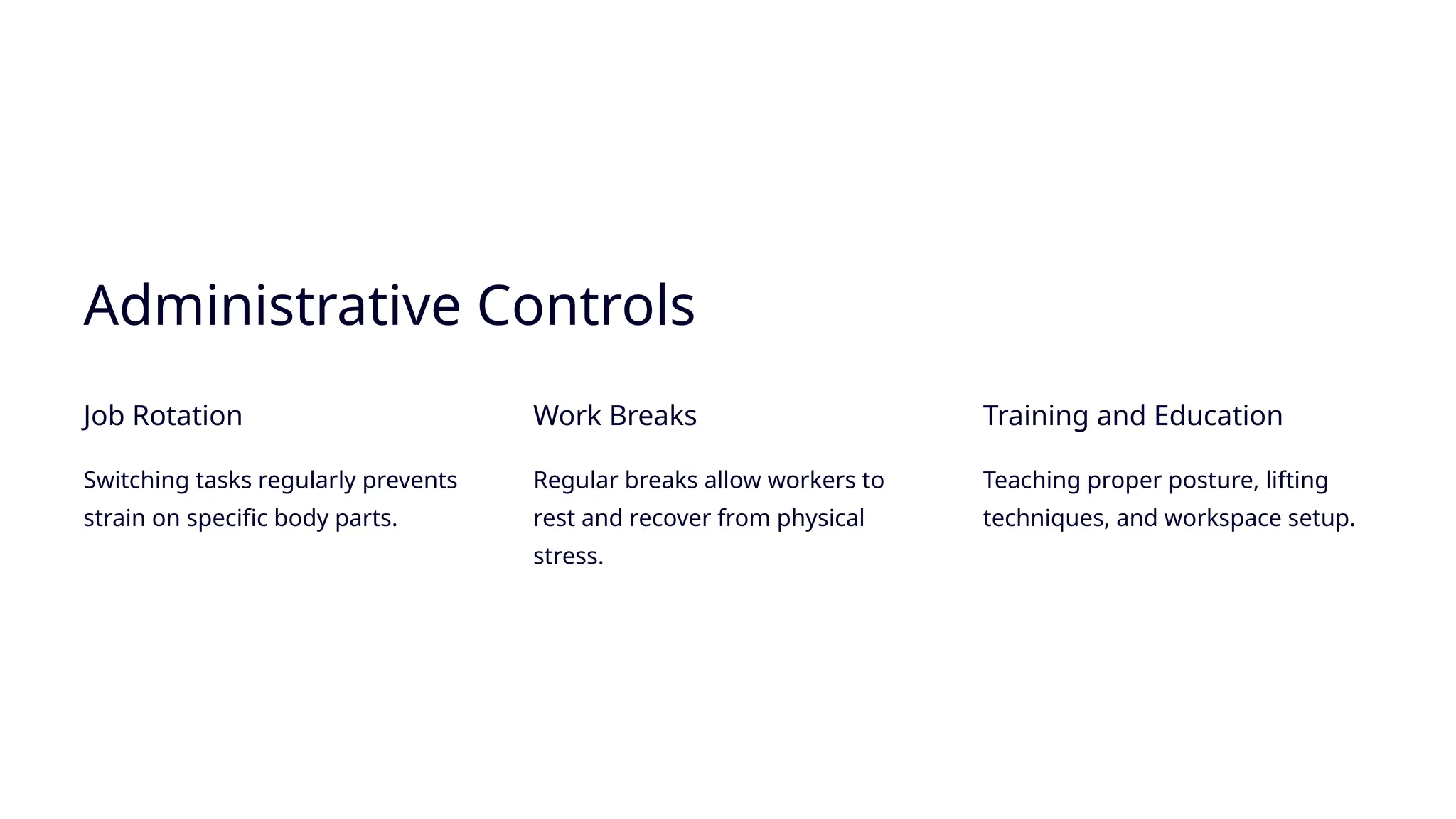 Administrative Controls

Job Rotation

Switching tasks regularly prevents strain on specific body parts.

Work Breaks

Regular breaks allow workers to rest and recover from physical stress.

Training and Education

Teaching proper posture, lifting techniques, and workspace setup.